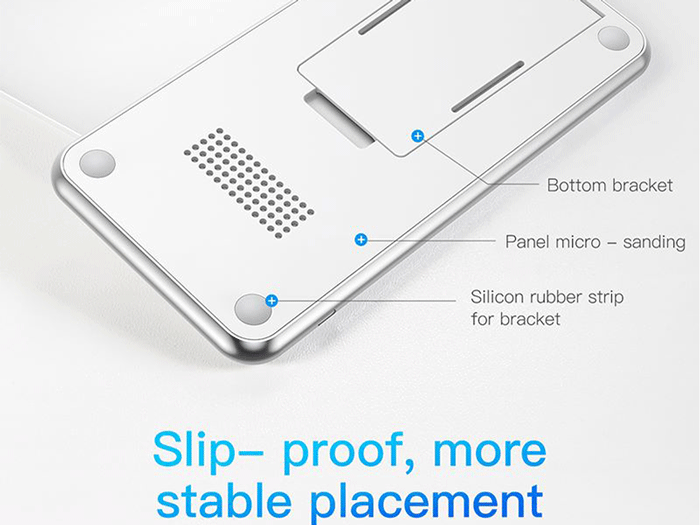 Bottom bracket

Panel micro – sanding

Silicon rubber strip for bracket

Slip– proof, more stable placement